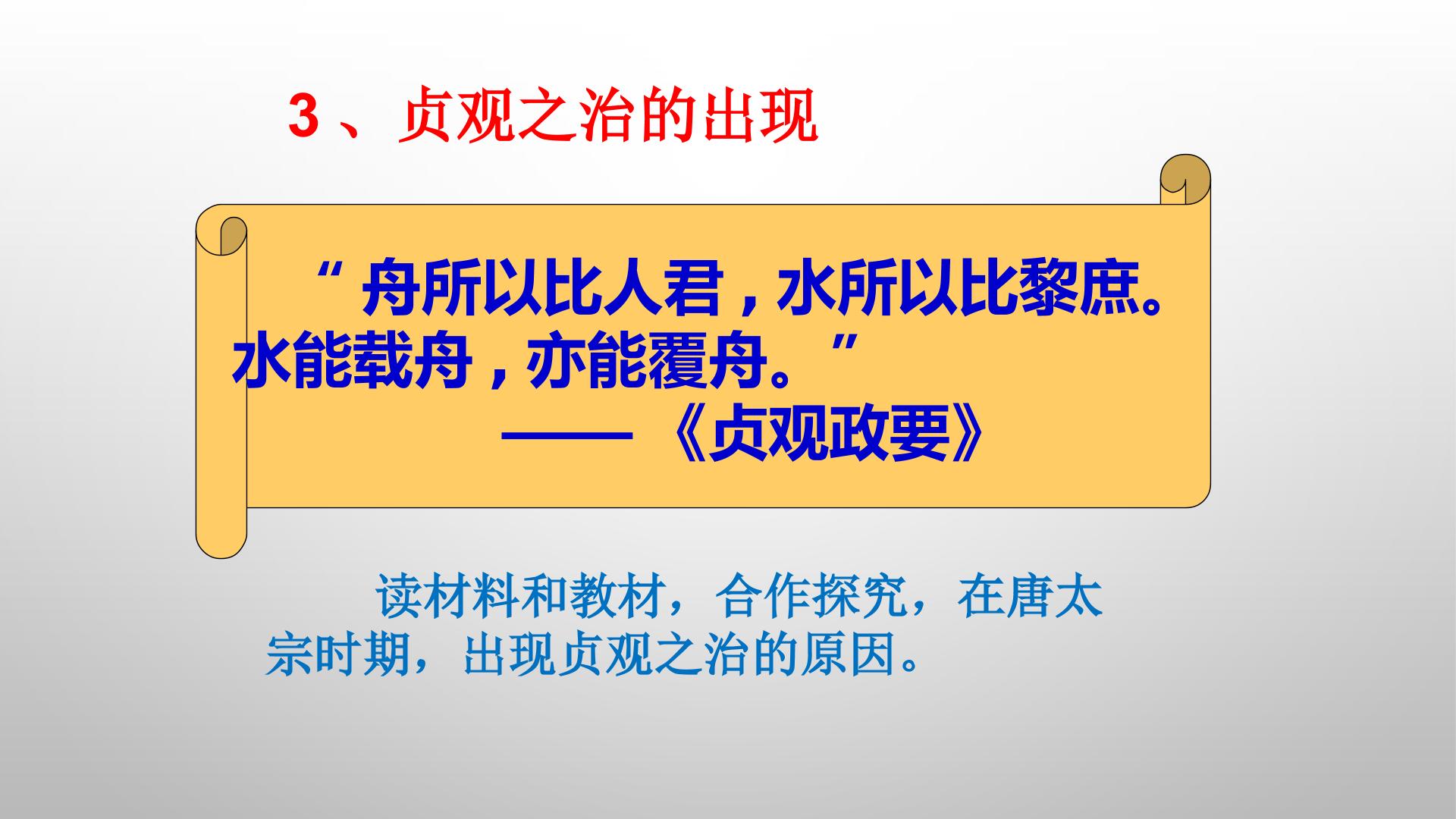 3、贞观之治的出现

“舟所以比人君，水所以比黎庶。水能载舟，亦能覆舟。”

——《贞观政要》

读材料和教材，合作探究，在唐太宗时期，出现贞观之治的原因。